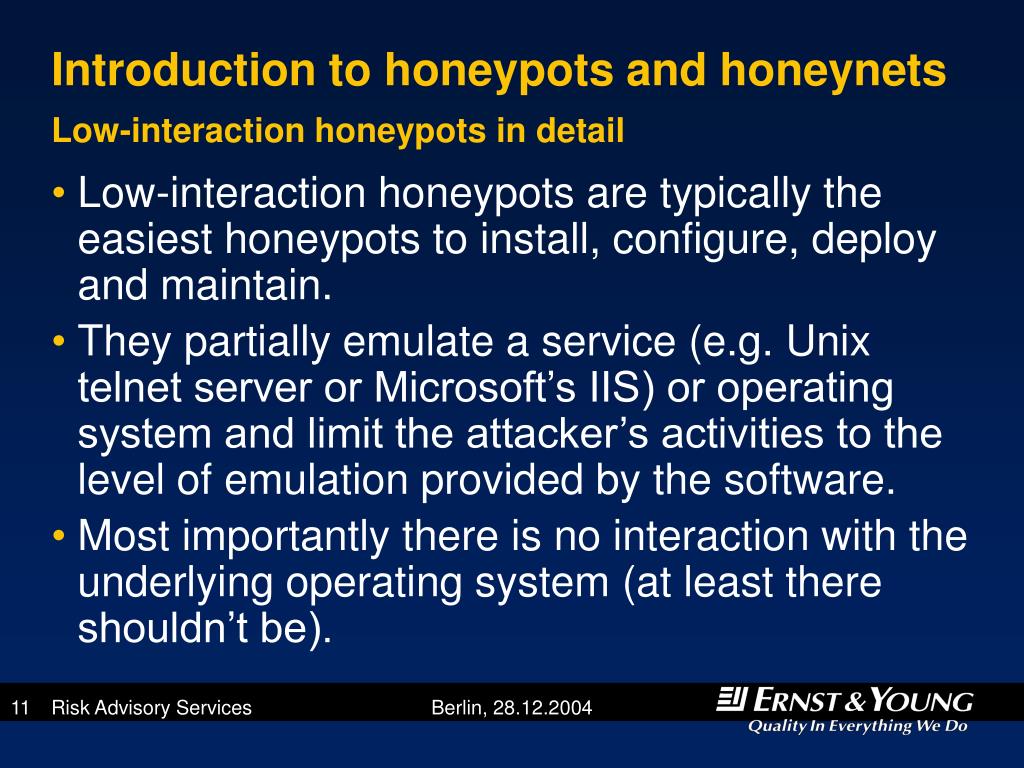 Introduction to honeypots and honeynets
Low-interaction honeypots in detail

• Low-interaction honeypots are typically the easiest honeypots to install, configure, deploy and maintain.

• They partially emulate a service (e.g. Unix telnet server or Microsoft's IIS) or operating system and limit the attacker's activities to the level of emulation provided by the software.

• Most importantly there is no interaction with the underlying operating system (at least there shouldn't be).

11 Risk Advisory Services Berlin, 28.12.2004

ERNST & YOUNG
Quality In Everything We Do